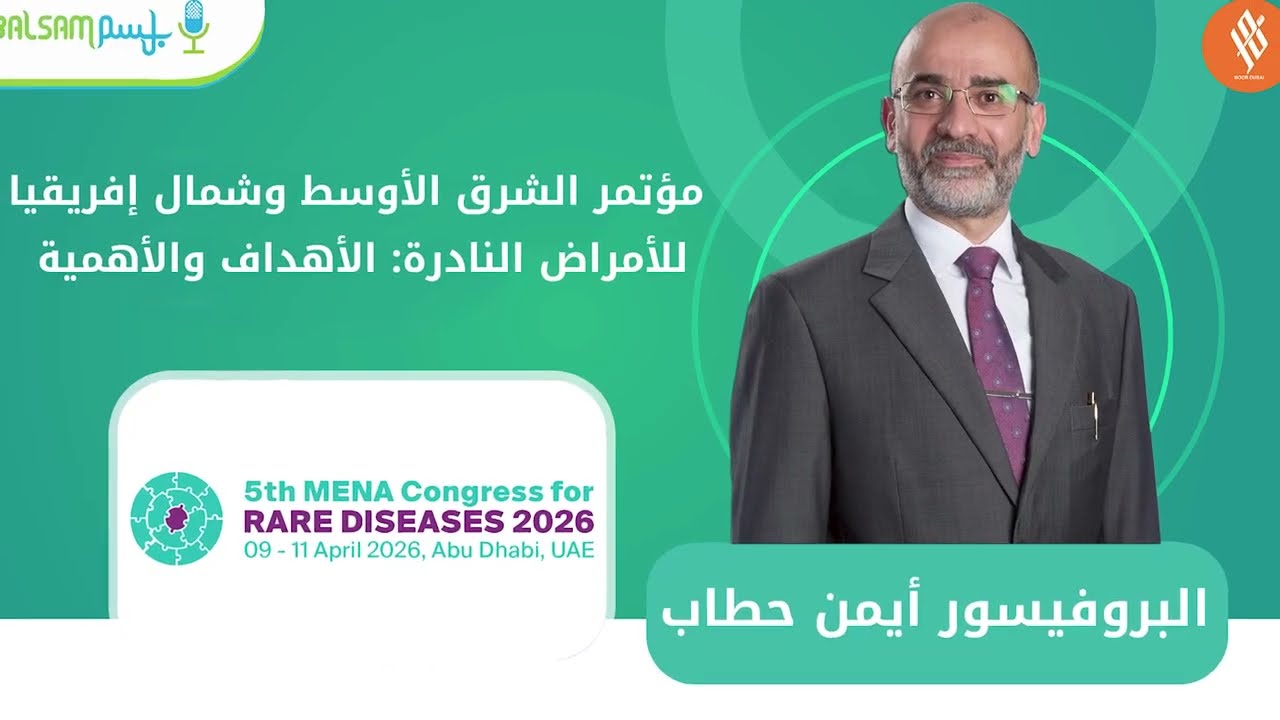 BALSAM بلسم

NOOR DUBAI

مؤتمر الشرق الأوسط وشمال إفريقيا للأمراض النادرة: الأهداف والأهمية

5th MENA Congress for
RARE DISEASES 2026
09 - 11 April 2026, Abu Dhabi, UAE

البروفيسور أيمن حطاب